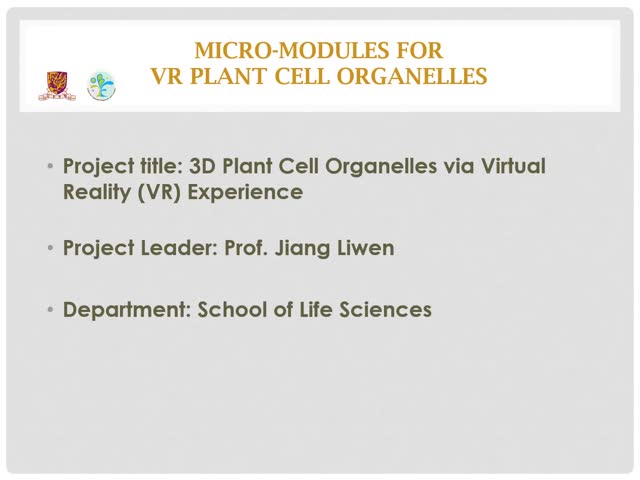 MICRO-MODULES FOR
VR PLANT CELL ORGANELLES

• Project title: 3D Plant Cell Organelles via Virtual Reality (VR) Experience

• Project Leader: Prof. Jiang Liwen

• Department: School of Life Sciences